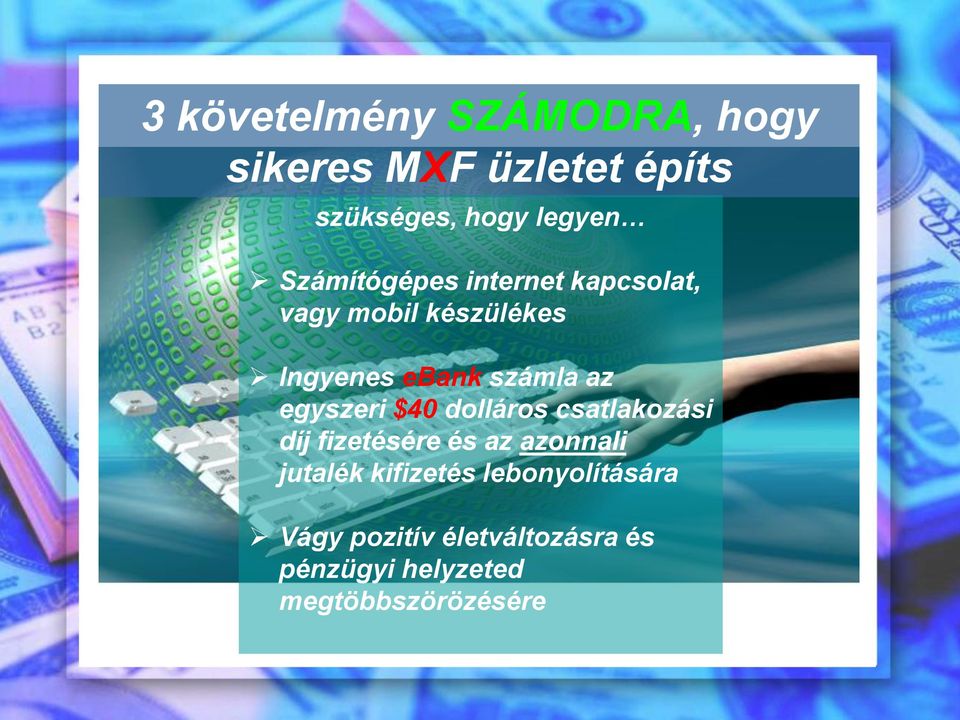 3 követelmény SZÁMODRA, hogy sikeres MXF üzletet építs

szükséges, hogy legyen…

➢ Számítógépes internet kapcsolat, vagy mobil készülékes

➢ Ingyenes eBank számla az egyszeri $40 dolláros csatlakozási díj fizetésére és az azonnali jutalék kifizetés lebonyolítására

➢ Vágy pozitív életváltozásra és pénzügyi helyzeted megtöbbszörözésére